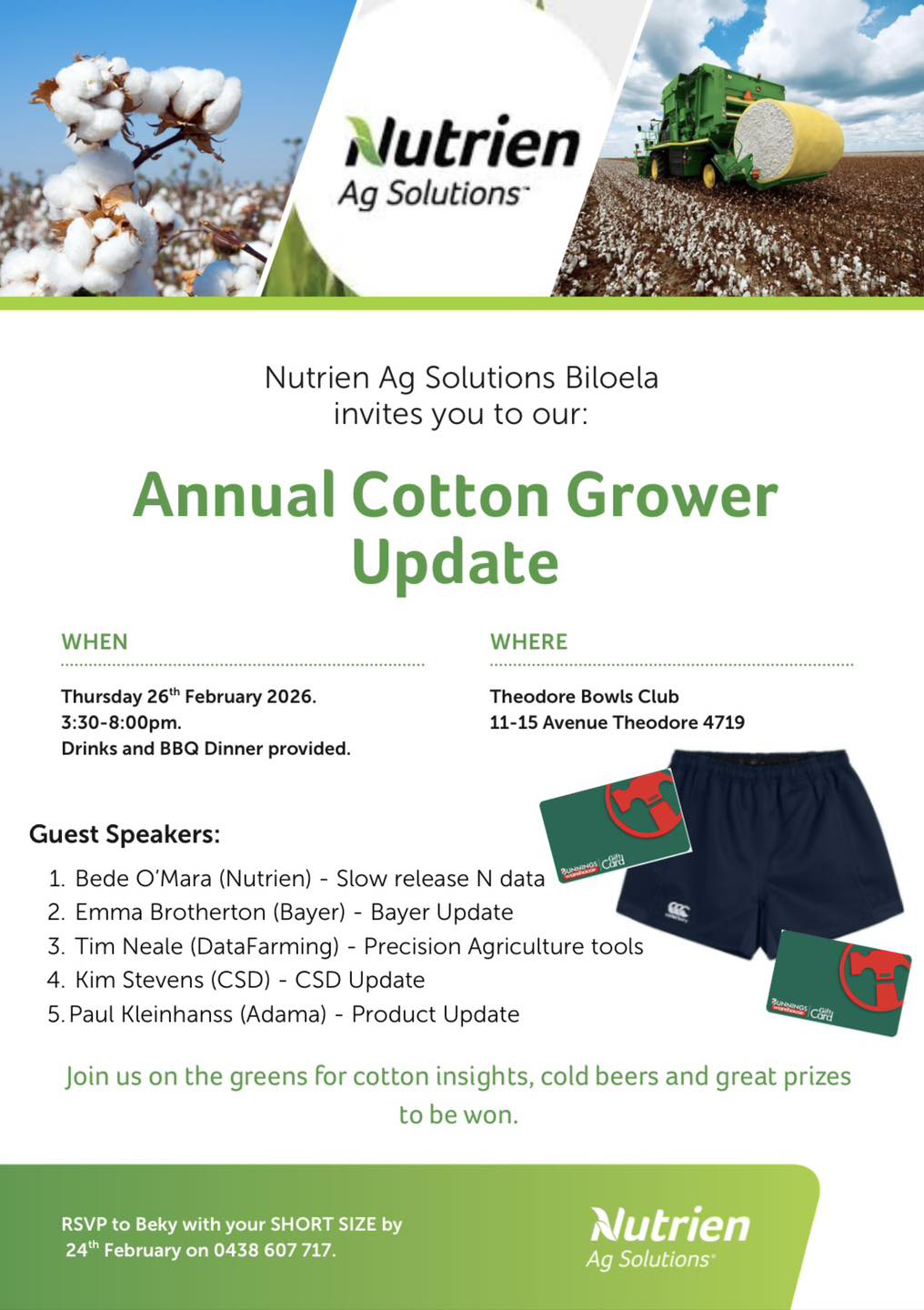 Nutrien
Ag Solutions

Nutrien Ag Solutions Biloela
invites you to our:

Annual Cotton Grower Update

WHEN

Thursday 26$^{th}$ February 2026.
3:30-8:00pm.
Drinks and BBQ Dinner provided.

WHERE

Theodore Bowls Club
11-15 Avenue Theodore 4719

Guest Speakers:

1. Bede O'Mara (Nutrien) - Slow release N data
2. Emma Brotherton (Bayer) - Bayer Update
3. Tim Neale (DataFarming) - Precision Agriculture tools
4. Kim Stevens (CSD) - CSD Update
5. Paul Kleinhanss (Adama) - Product Update

BUNNINGS warehouse Gift Card

BUNNINGS warehouse Gift Card

Join us on the greens for cotton insights, cold beers and great prizes to be won.

RSVP to Beky with your SHORT SIZE by 24$^{th}$ February on 0438 607 717.

Nutrien
Ag Solutions